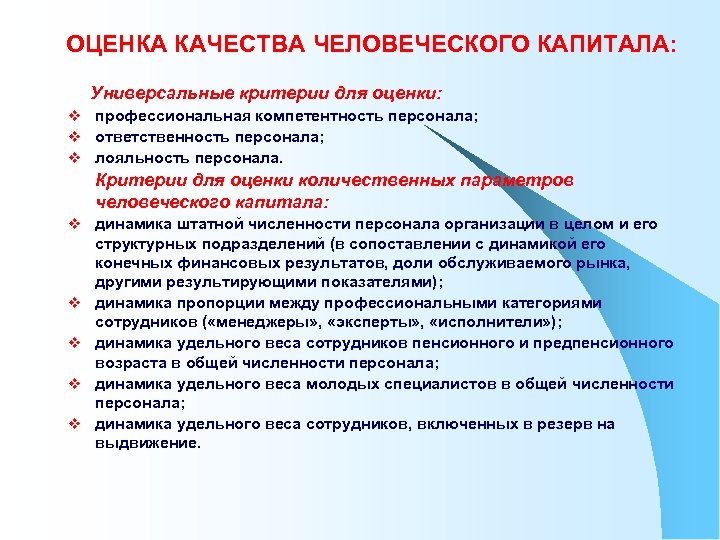 ОЦЕНКА КАЧЕСТВА ЧЕЛОВЕЧЕСКОГО КАПИТАЛА:

Универсальные критерии для оценки:

❖ профессиональная компетентность персонала;
❖ ответственность персонала;
❖ лояльность персонала.

Критерии для оценки количественных параметров человеческого капитала:

❖ динамика штатной численности персонала организации в целом и его структурных подразделений (в сопоставлении с динамикой его конечных финансовых результатов, доли обслуживаемого рынка, другими результирующими показателями);
❖ динамика пропорции между профессиональными категориями сотрудников («менеджеры», «эксперты», «исполнители»);
❖ динамика удельного веса сотрудников пенсионного и предпенсионного возраста в общей численности персонала;
❖ динамика удельного веса молодых специалистов в общей численности персонала;
❖ динамика удельного веса сотрудников, включенных в резерв на выдвижение.